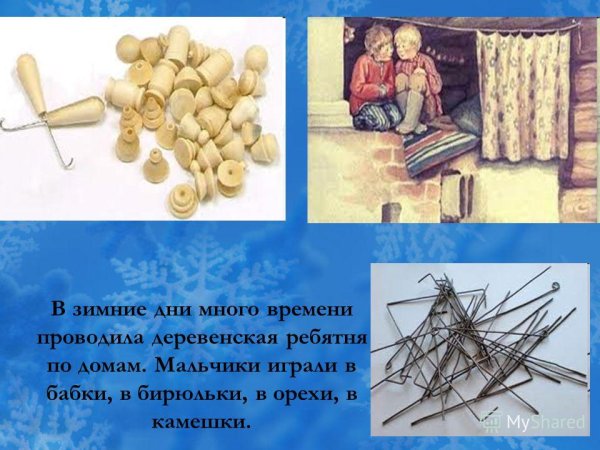 В зимние дни много времени проводила деревенская ребятня по домам. Мальчики играли в бабки, в бирюльки, в орехи, в камешки.

MyShared